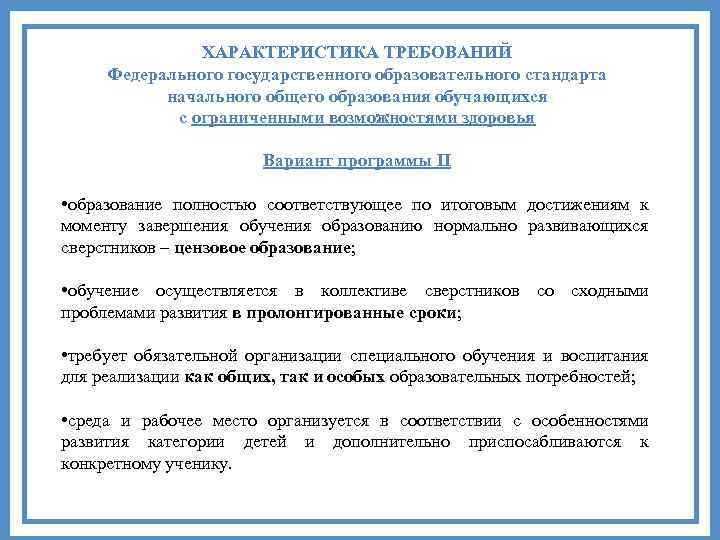 ХАРАКТЕРИСТИКА ТРЕБОВАНИЙ
Федерального государственного образовательного стандарта
начального общего образования обучающихся
с ограниченными возможностями здоровья

Вариант программы II

•образование полностью соответствующее по итоговым достижениям к моменту завершения обучения образованию нормально развивающихся сверстников – цензовое образование;

•обучение осуществляется в коллективе сверстников со сходными проблемами развития в пролонгированные сроки;

•требует обязательной организации специального обучения и воспитания для реализации как общих, так и особых образовательных потребностей;

•среда и рабочее место организуется в соответствии с особенностями развития категории детей и дополнительно приспосабливаются к конкретному ученику.